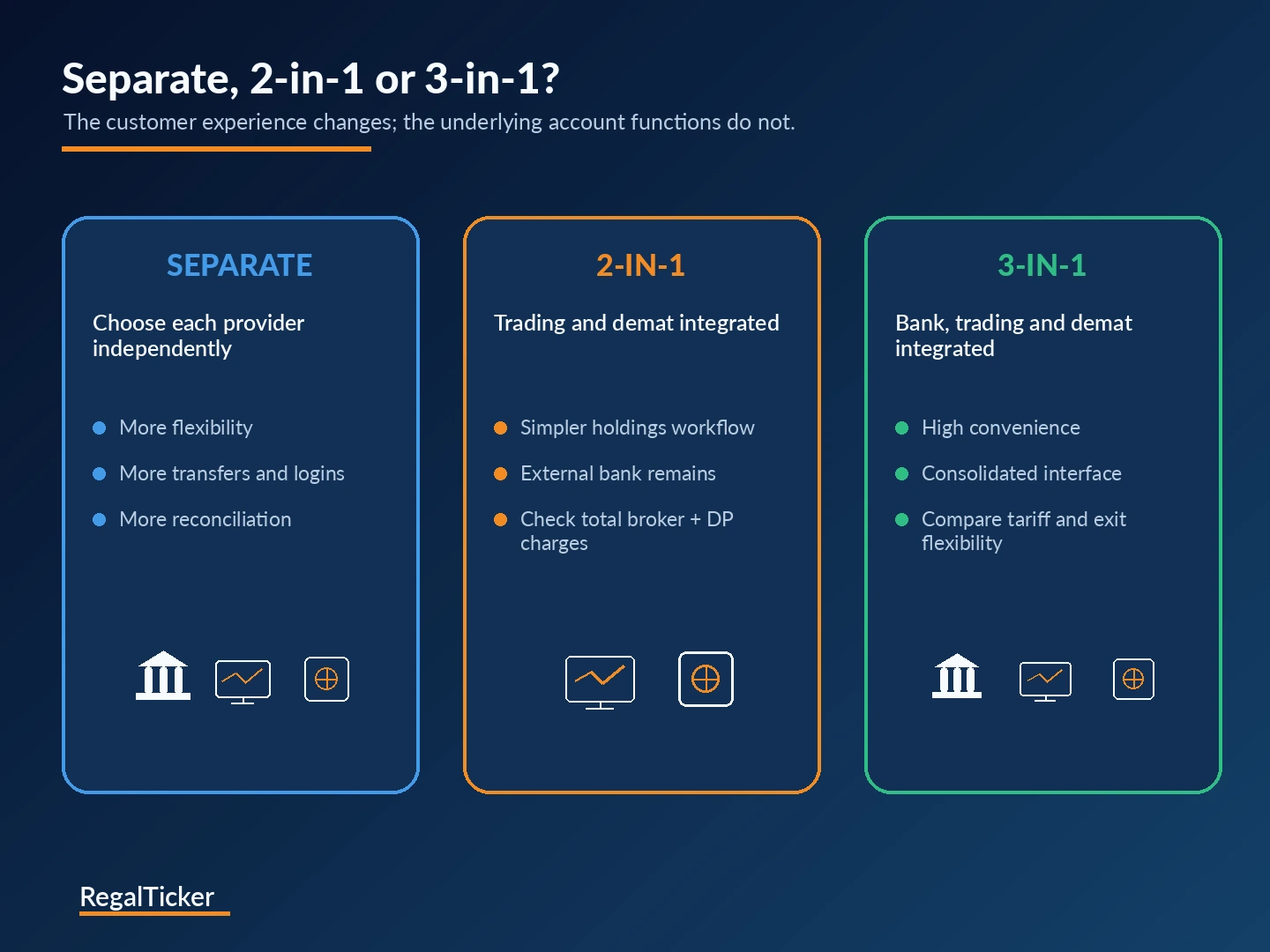 Separate, 2-in-1 or 3-in-1?

The customer experience changes; the underlying account functions do not.

SEPARATE

Choose each provider independently

More flexibility

More transfers and logins

More reconciliation

2-IN-1

Trading and demat integrated

Simpler holdings workflow

External bank remains

Check total broker + DP charges

3-IN-1

Bank, trading and demat integrated

High convenience

Consolidated interface

Compare tariff and exit flexibility

RegalTicker